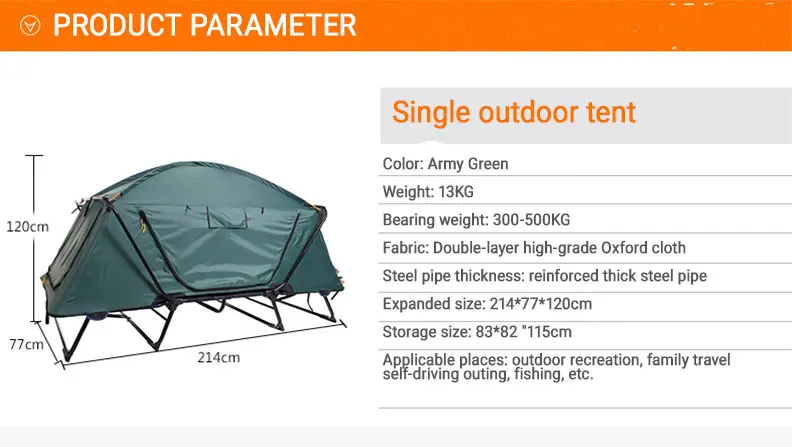 PRODUCT PARAMETER

120cm

77cm

214cm

Single outdoor tent

Color: Army Green

Weight: 13KG

Bearing weight: 300-500KG

Fabric: Double-layer high-grade Oxford cloth

Steel pipe thickness: reinforced thick steel pipe

Expanded size: 214*77*120cm

Storage size: 83*82 "115cm

Applicable places: outdoor recreation, family travel self-driving outing, fishing, etc.